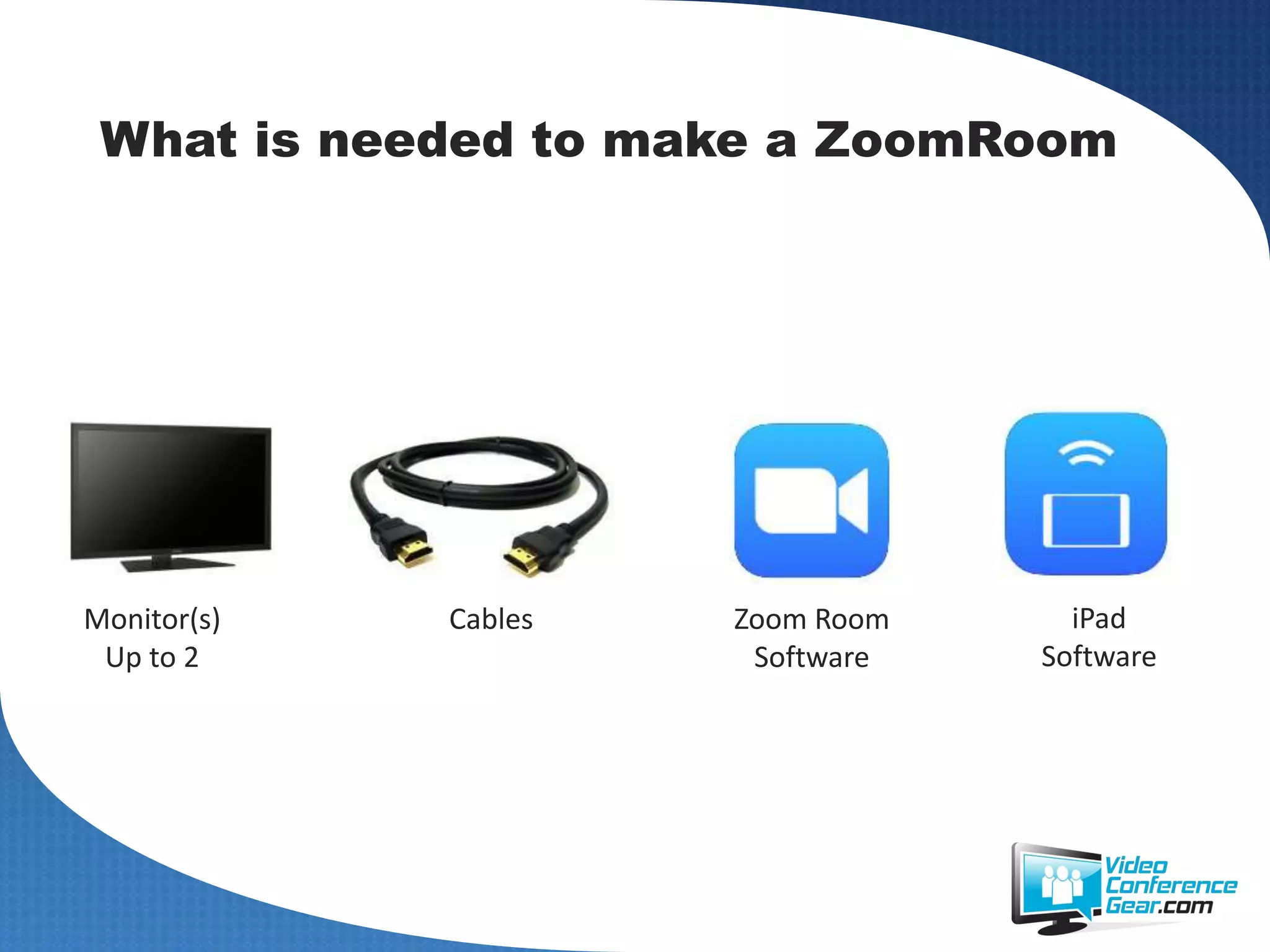 What is needed to make a ZoomRoom

Monitor(s)
Up to 2

Cables

Zoom Room
Software

iPad
Software

Video
Conference
Gear.com